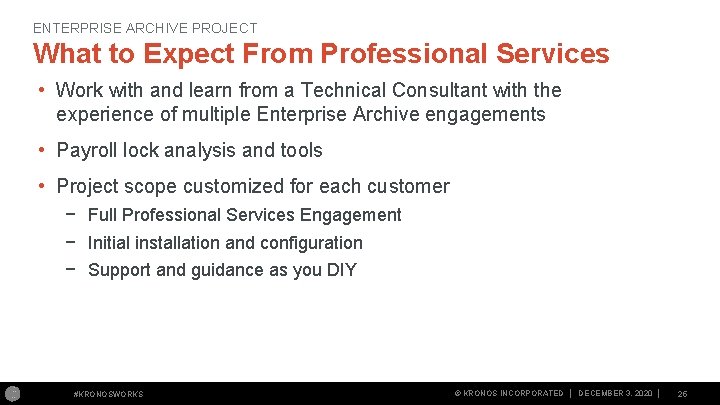 ENTERPRISE ARCHIVE PROJECT

What to Expect From Professional Services

• Work with and learn from a Technical Consultant with the experience of multiple Enterprise Archive engagements

• Payroll lock analysis and tools

• Project scope customized for each customer
− Full Professional Services Engagement
− Initial installation and configuration
− Support and guidance as you DIY

#KRONOSWORKS

© KRONOS INCORPORATED | DECEMBER 3, 2020 | 26